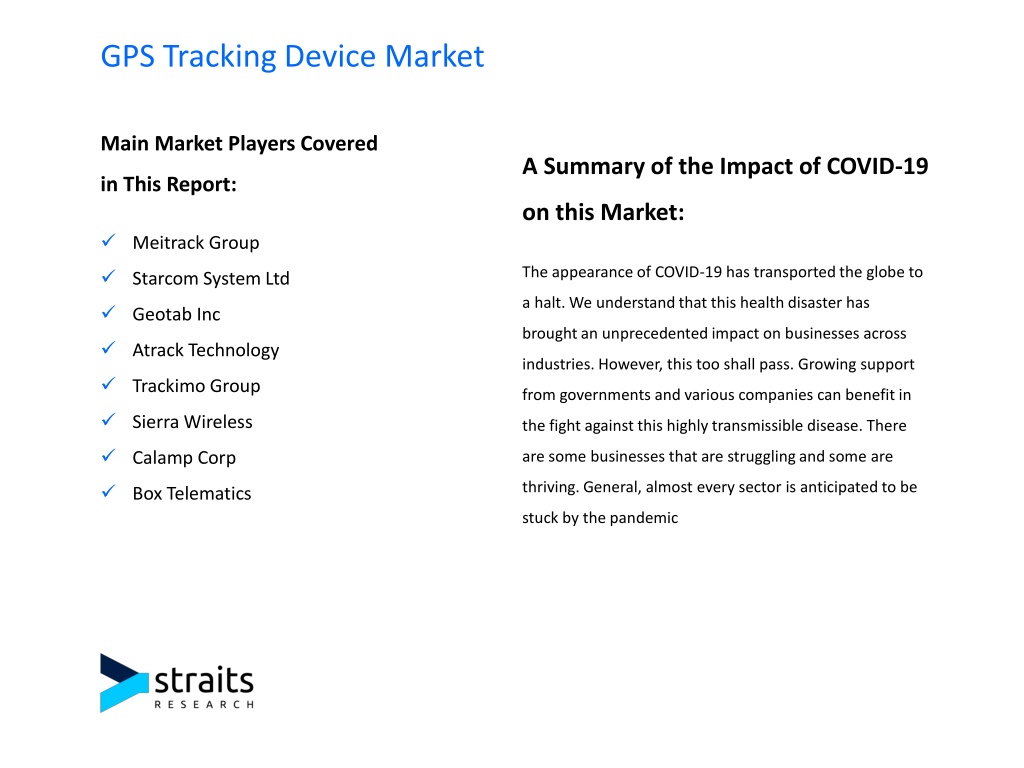 GPS Tracking Device Market

Main Market Players Covered in This Report:

✓ Meitrack Group
✓ Starcom System Ltd
✓ Geotab Inc
✓ Atrack Technology
✓ Trackimo Group
✓ Sierra Wireless
✓ Calamp Corp
✓ Box Telematics

A Summary of the Impact of COVID-19 on this Market:

The appearance of COVID-19 has transported the globe to a halt. We understand that this health disaster has brought an unprecedented impact on businesses across industries. However, this too shall pass. Growing support from governments and various companies can benefit in the fight against this highly transmissible disease. There are some businesses that are struggling and some are thriving. General, almost every sector is anticipated to be stuck by the pandemic

straits
RESEARCH